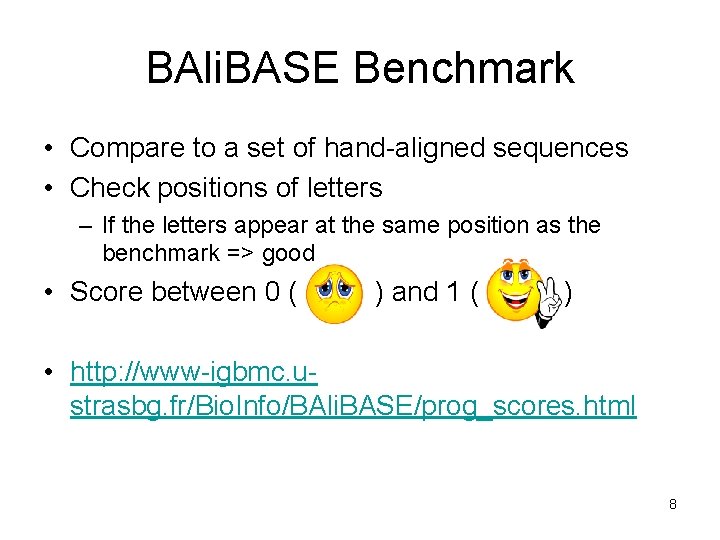 BAliBASE Benchmark

• Compare to a set of hand-aligned sequences
• Check positions of letters
– If the letters appear at the same position as the benchmark => good
• Score between 0 ( ) and 1 ( )

• http://www-igbmc.u-strasbg.fr/BioInfo/BAliBASE/prog_scores.html

8